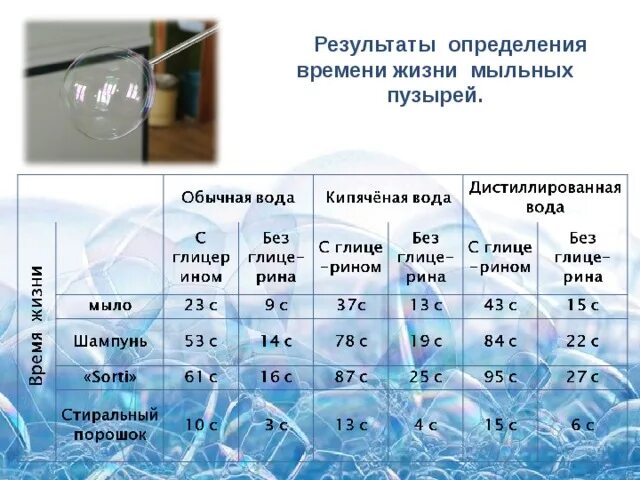 Результаты определения времени жизни мыльных пузырей.

| Время жизни | | Обычная вода | | Кипячёная вода | | Дистиллированная вода | |
|---|---|---|---|---|---|---|---|
| | | С глицерином | Без глицерина | С глицерином | Без глицерина | С глицерином | Без глицерина |
| | мыло | 23 с | 9 с | 37с | 13 с | 43 с | 15 с |
| | Шампунь | 53 с | 14 с | 78 с | 19 с | 84 с | 22 с |
| | «Sorti» | 61 с | 16 с | 87 с | 25 с | 95 с | 27 с |
| | Стиральный порошок | 10 с | 3 с | 13 с | 4 с | 15 с | 6 с |